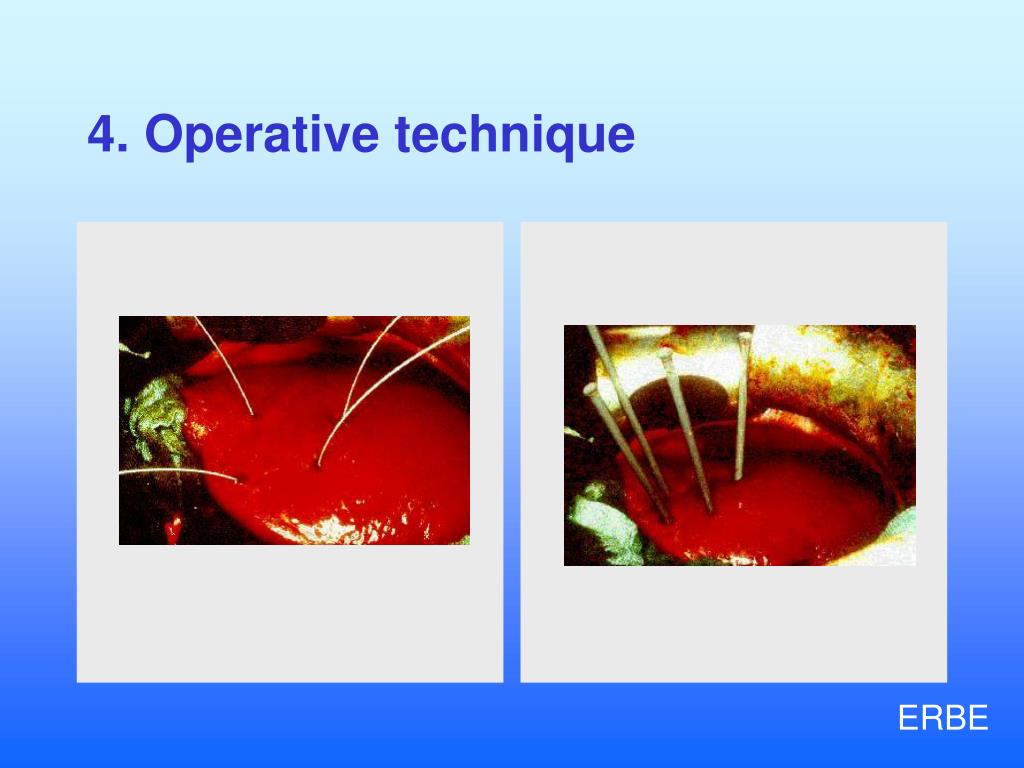 4. Operative technique

ERBE